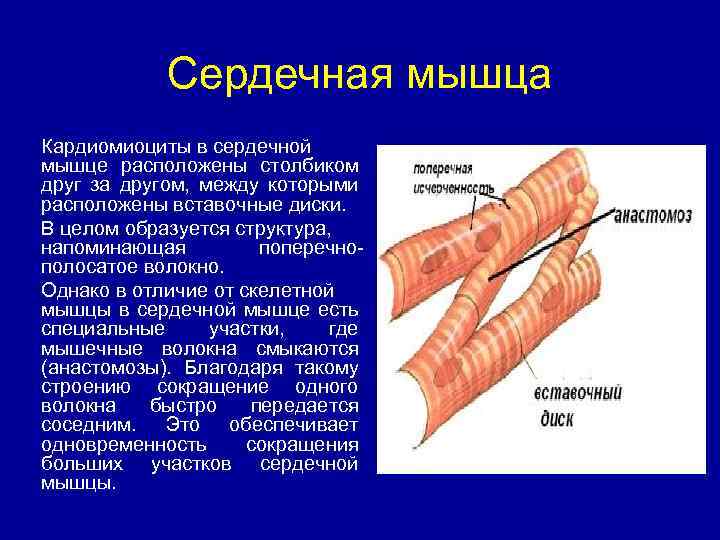 Сердечная мышца

Кардиомиоциты в сердечной мышце расположены столбиком друг за другом, между которыми расположены вставочные диски.

В целом образуется структура, напоминающая поперечно-полосатое волокно.

Однако в отличие от скелетной мышцы в сердечной мышце есть специальные участки, где мышечные волокна смыкаются (анастомозы). Благодаря такому строению сокращение одного волокна быстро передается соседним. Это обеспечивает одновременность сокращения больших участков сердечной мышцы.

поперечная исчерченность

анастомоз

вставочный диск